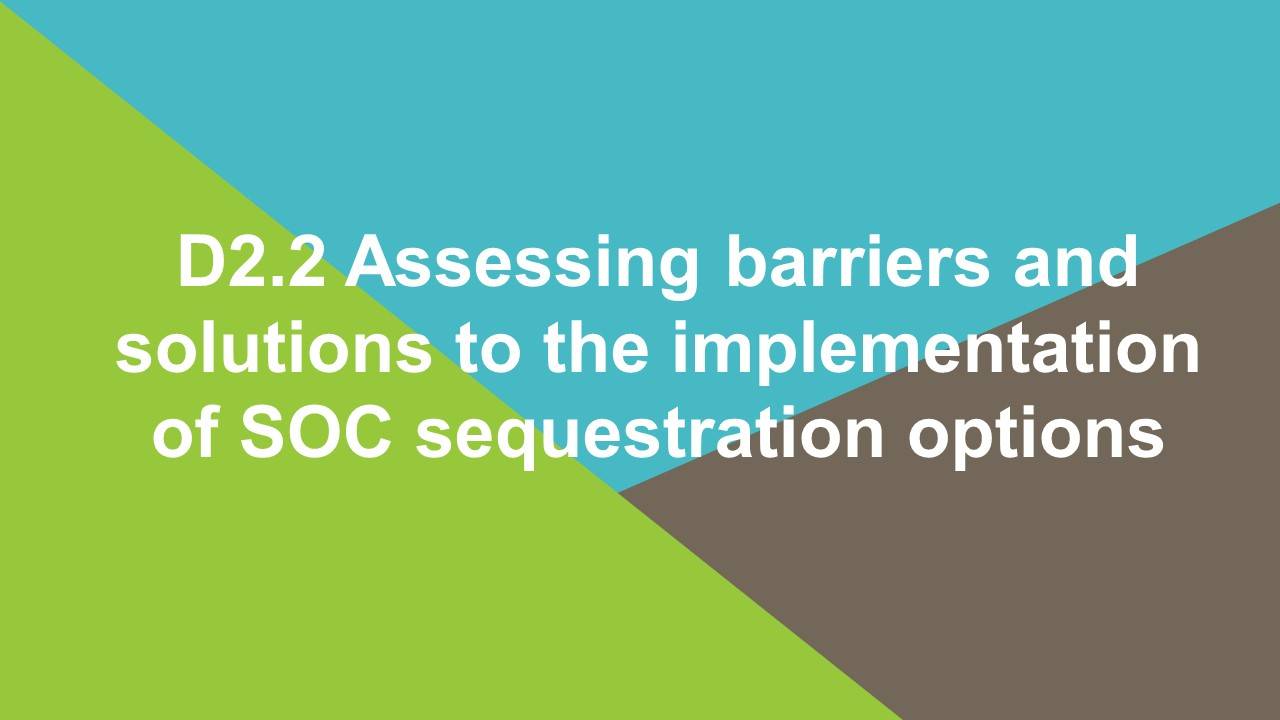 D2.2 Assessing barriers and solutions to the implementation of SOC sequestration options